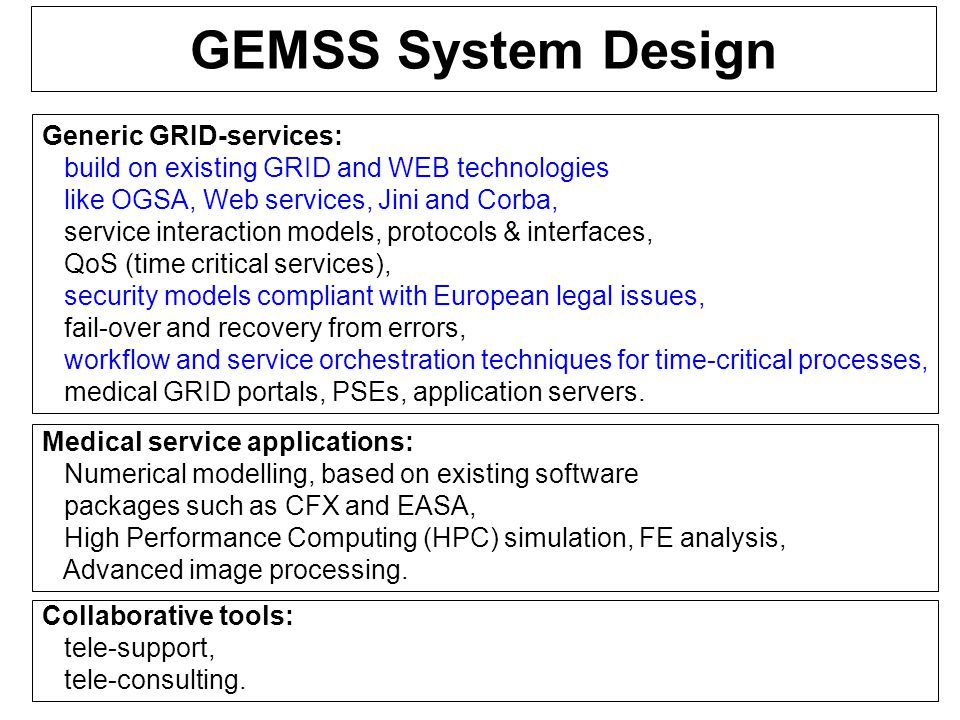 GEMSS System Design

Generic GRID-services:
build on existing GRID and WEB technologies
like OGSA, Web services, Jini and Corba,
service interaction models, protocols & interfaces,
QoS (time critical services),
security models compliant with European legal issues,
fail-over and recovery from errors,
workflow and service orchestration techniques for time-critical processes,
medical GRID portals, PSEs, application servers.

Medical service applications:
Numerical modelling, based on existing software
packages such as CFX and EASA,
High Performance Computing (HPC) simulation, FE analysis,
Advanced image processing.

Collaborative tools:
tele-support,
tele-consulting.